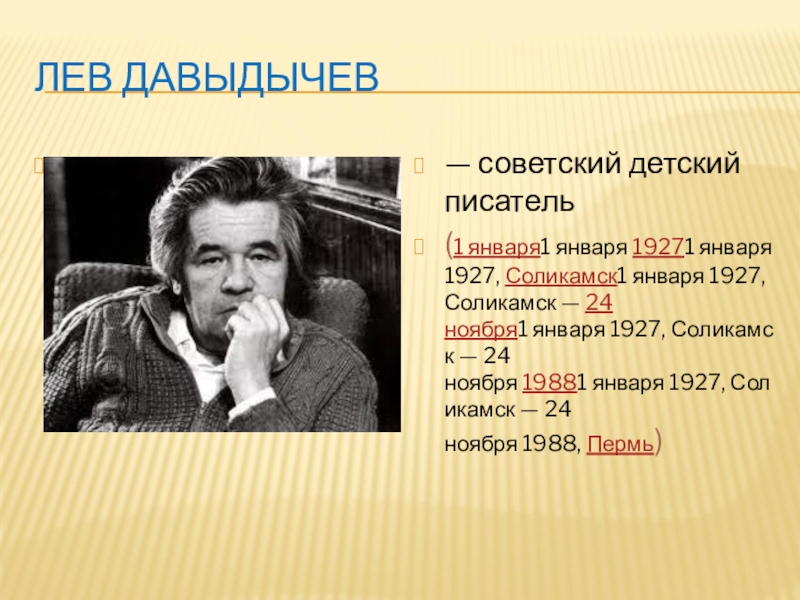 ЛЕВ ДАВЫДЫЧЕВ

— советский детский писатель

(1 января1 января 19271 января 1927, Соликамск1 января 1927, Соликамск — 24 ноября1 января 1927, Соликамск — 24 ноября 19881 января 1927, Соликамск — 24 ноября 1988, Пермь)